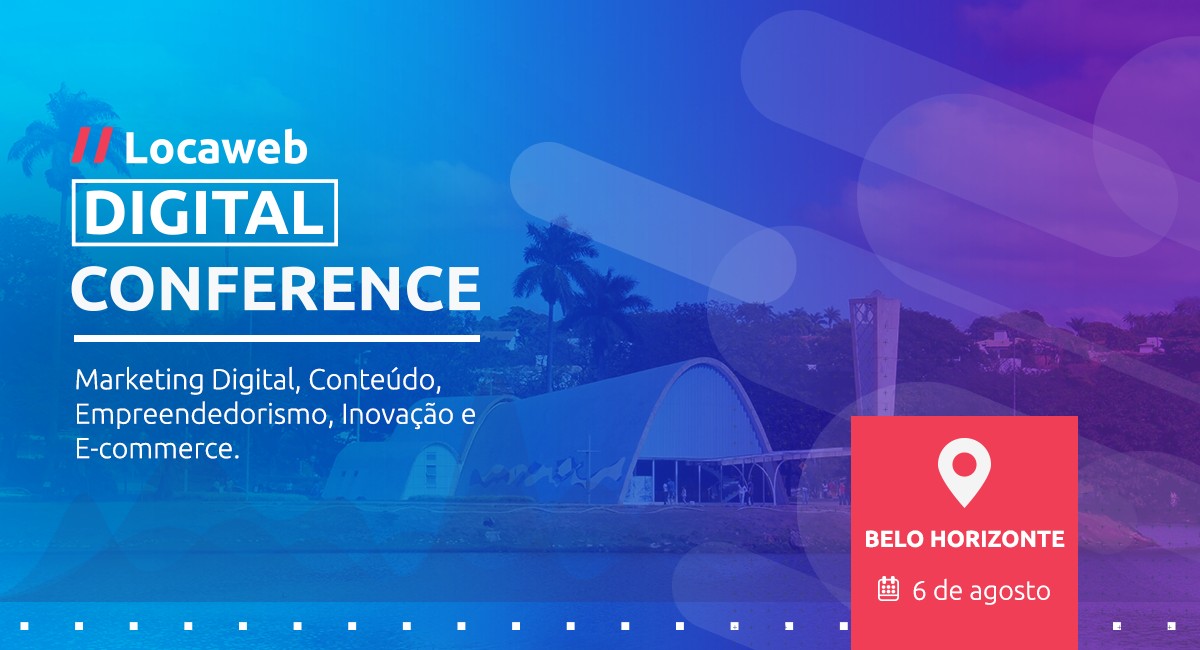 // Locaweb
DIGITAL
CONFERENCE

Marketing Digital, Conteúdo, Empreendedorismo, Inovação e E-commerce.

BELO HORIZONTE
6 de agosto